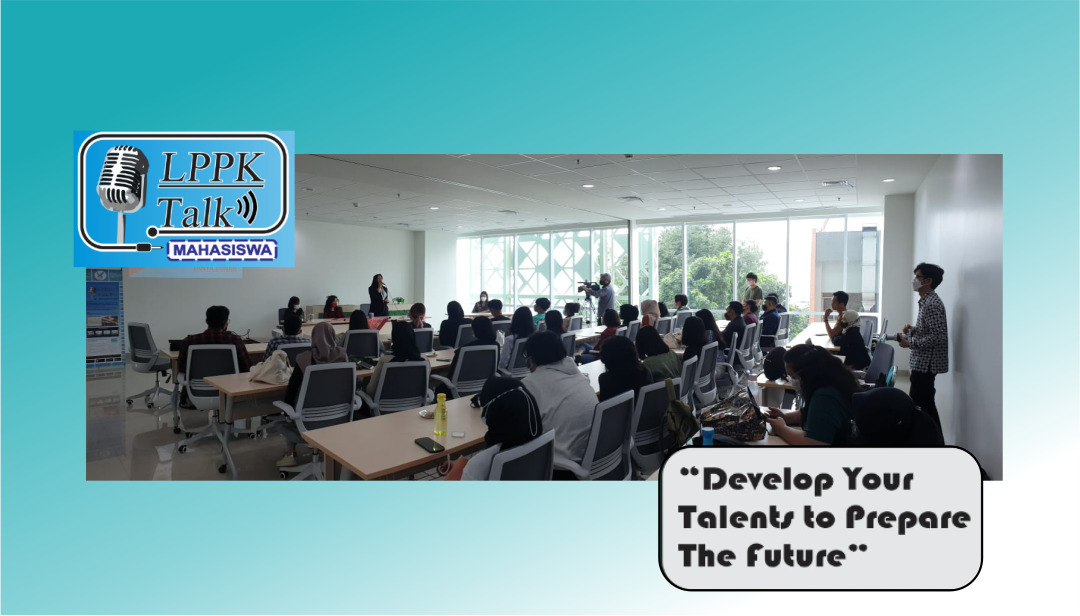 LPPK Talk
MAHASISWA

"Develop Your Talents to Prepare The Future"